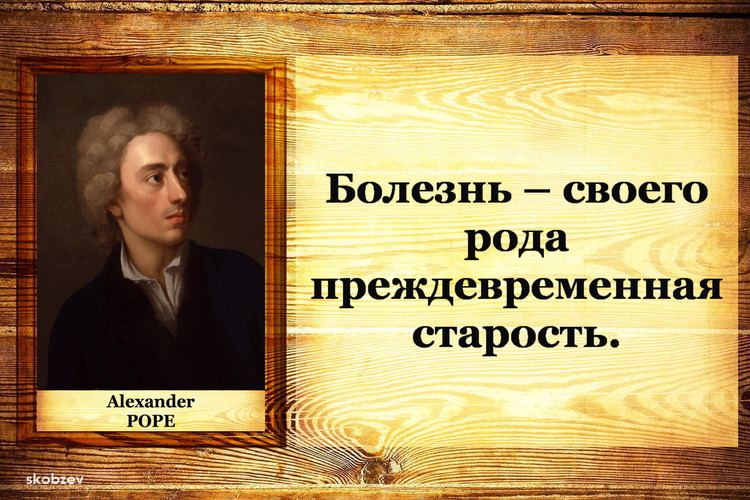 Alexander
POPE

Болезнь – своего рода преждевременная старость.

skobzev